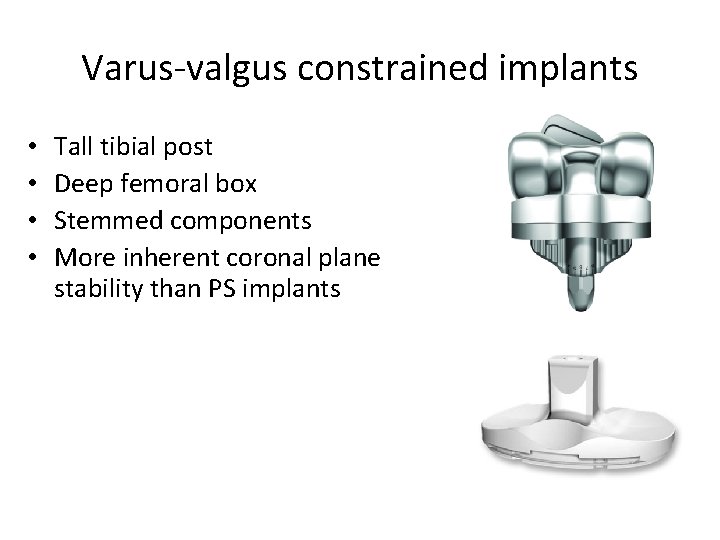 Varus-valgus constrained implants

• Tall tibial post
• Deep femoral box
• Stemmed components
• More inherent coronal plane stability than PS implants